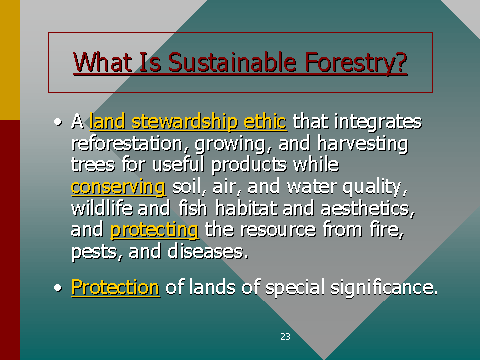 What Is Sustainable Forestry?

• A land stewardship ethic that integrates reforestation, growing, and harvesting trees for useful products while conserving soil, air, and water quality, wildlife and fish habitat and aesthetics, and protecting the resource from fire, pests, and diseases.

• Protection of lands of special significance.

23